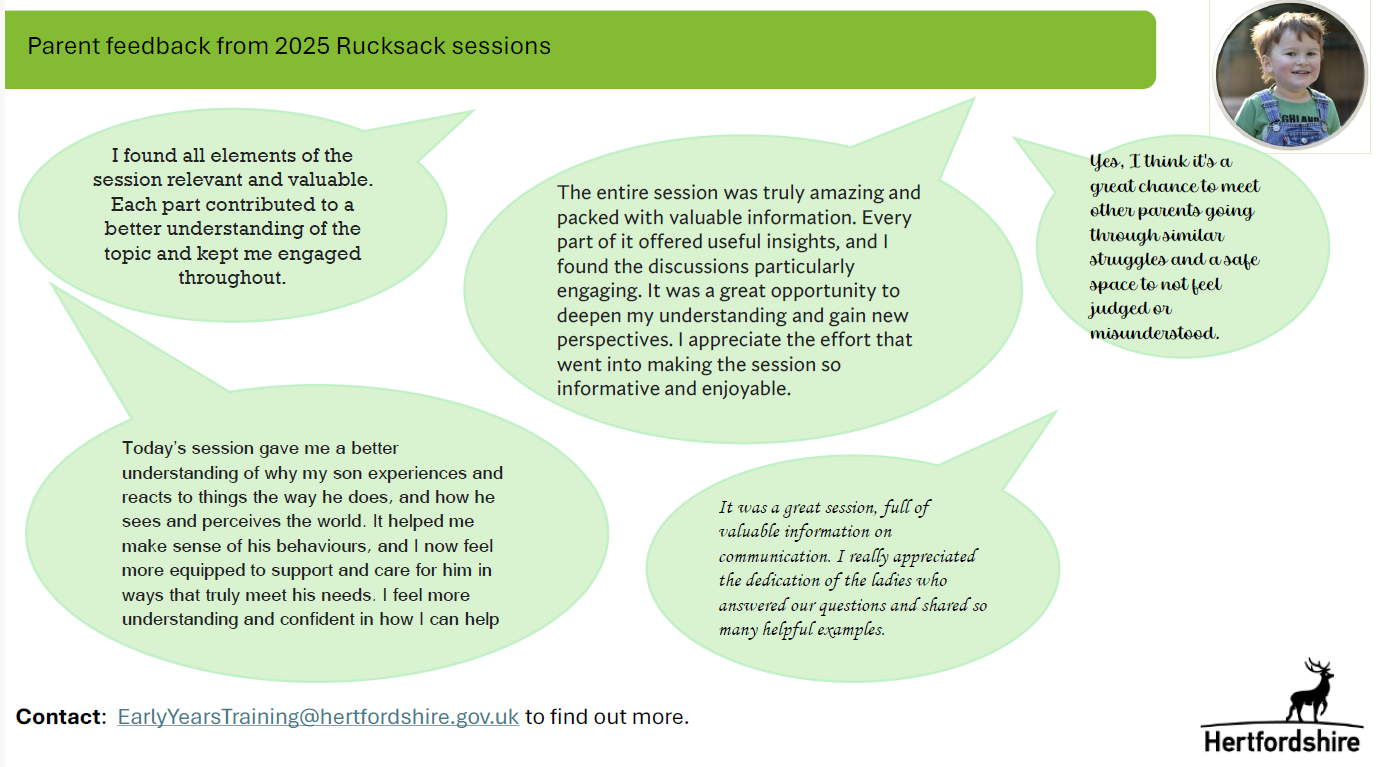 Parent feedback from 2025 Rucksack sessions

I found all elements of the session relevant and valuable. Each part contributed to a better understanding of the topic and kept me engaged throughout.

The entire session was truly amazing and packed with valuable information. Every part of it offered useful insights, and I found the discussions particularly engaging. It was a great opportunity to deepen my understanding and gain new perspectives. I appreciate the effort that went into making the session so informative and enjoyable.

Yes, I think it's a great chance to meet other parents going through similar struggles and a safe space to not feel judged or misunderstood.

Today's session gave me a better understanding of why my son experiences and reacts to things the way he does, and how he sees and perceives the world. It helped me make sense of his behaviours, and I now feel more equipped to support and care for him in ways that truly meet his needs. I feel more understanding and confident in how I can help

It was a great session, full of valuable information on communication. I really appreciated the dedication of the ladies who answered our questions and shared so many helpful examples.

Contact: EarlyYearsTraining@hertfordshire.gov.uk to find out more.

Hertfordshire